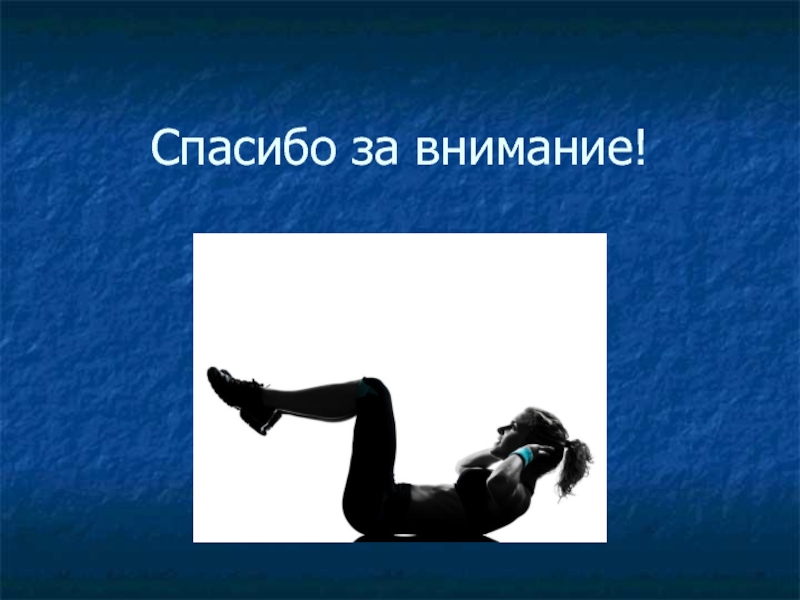 Спасибо за внимание!